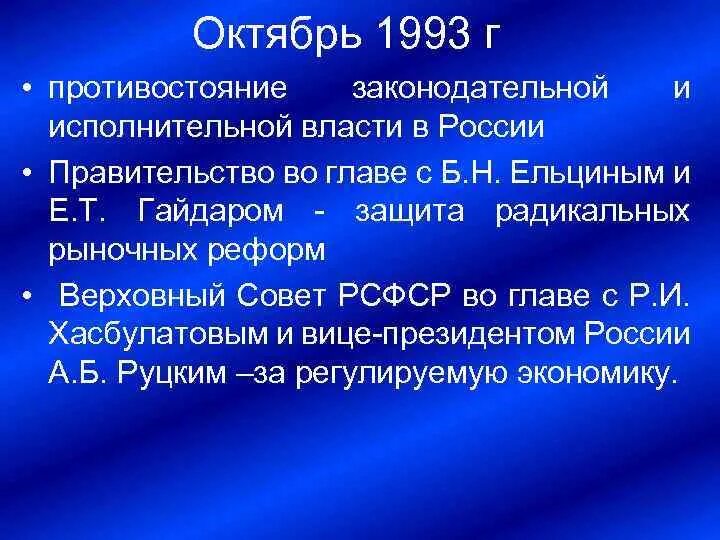 Октябрь 1993 г

• противостояние законодательной и исполнительной власти в России

• Правительство во главе с Б.Н. Ельциным и Е.Т. Гайдаром - защита радикальных рыночных реформ

• Верховный Совет РСФСР во главе с Р.И. Хасбулатовым и вице-президентом России А.Б. Руцким –за регулируемую экономику.